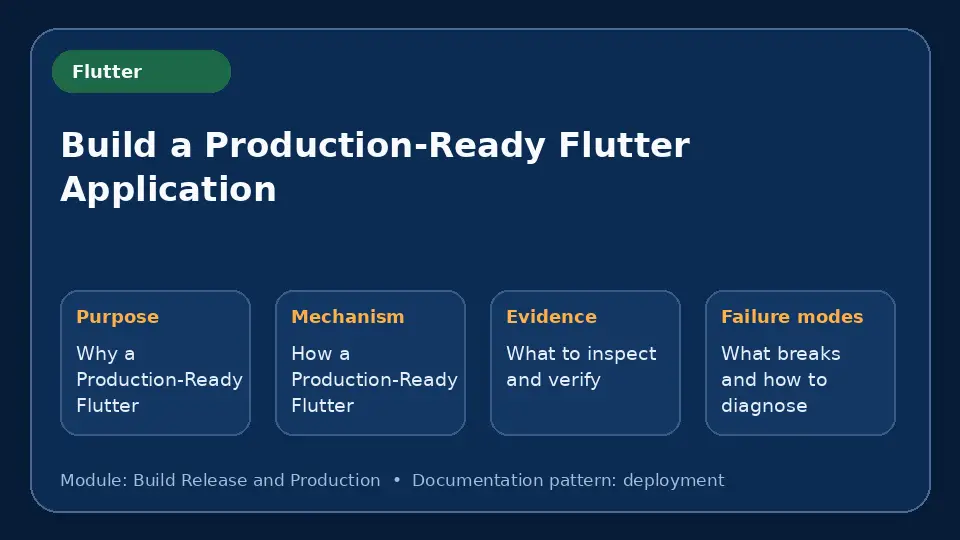 Flutter

Build a Production-Ready Flutter Application

Purpose
Why a Production-Ready Flutter

Mechanism
How a Production-Ready Flutter

Evidence
What to inspect and verify

Failure modes
What breaks and how to diagnose

Module: Build Release and Production • Documentation pattern: deployment